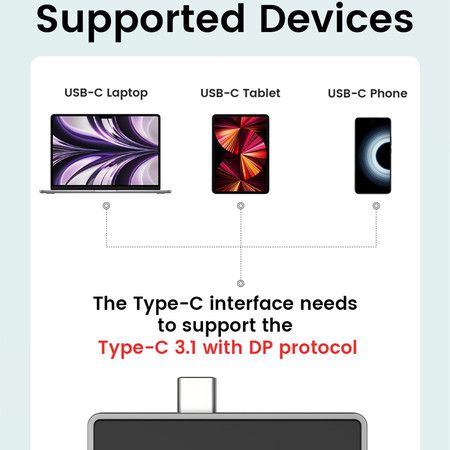 Supported Devices

USB-C Laptop

USB-C Tablet

USB-C Phone

The Type-C interface needs to support the Type-C 3.1 with DP protocol